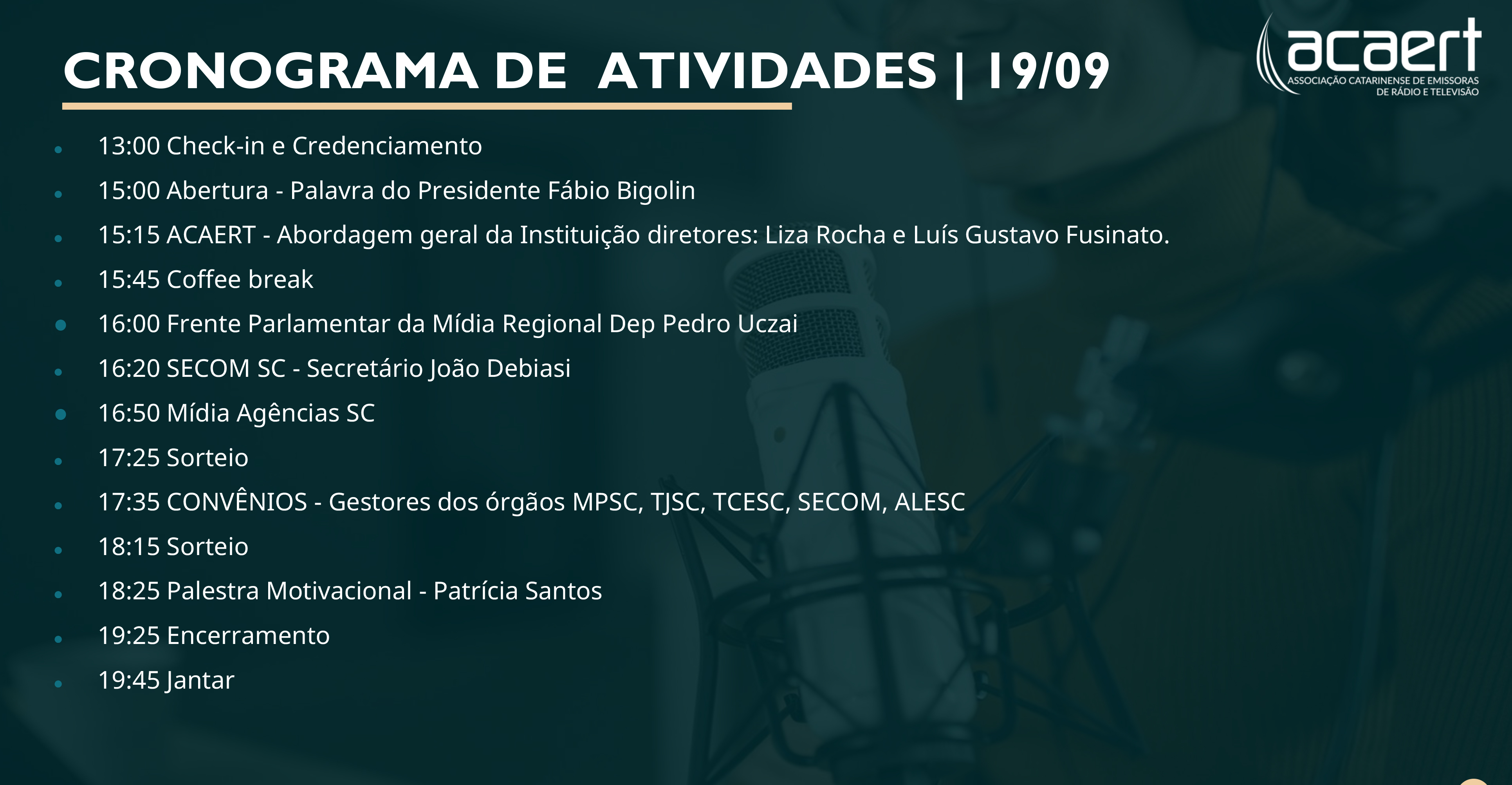 CRONOGRAMA DE ATIVIDADES | 19/09

acaert
ASSOCIAÇÃO CATARINENSE DE EMISSORAS DE RÁDIO E TELEVISÃO

- 13:00 Check-in e Credenciamento
- 15:00 Abertura - Palavra do Presidente Fábio Bigolin
- 15:15 ACAERT - Abordagem geral da Instituição diretores: Liza Rocha e Luís Gustavo Fusinato.
- 15:45 Coffee break
- 16:00 Frente Parlamentar da Mídia Regional Dep Pedro Uczai
- 16:20 SECOM SC - Secretário João Debiasi
- 16:50 Mídia Agências SC
- 17:25 Sorteio
- 17:35 CONVÊNIOS - Gestores dos órgãos MPSC, TJSC, TCESC, SECOM, ALESC
- 18:15 Sorteio
- 18:25 Palestra Motivacional - Patrícia Santos
- 19:25 Encerramento
- 19:45 Jantar